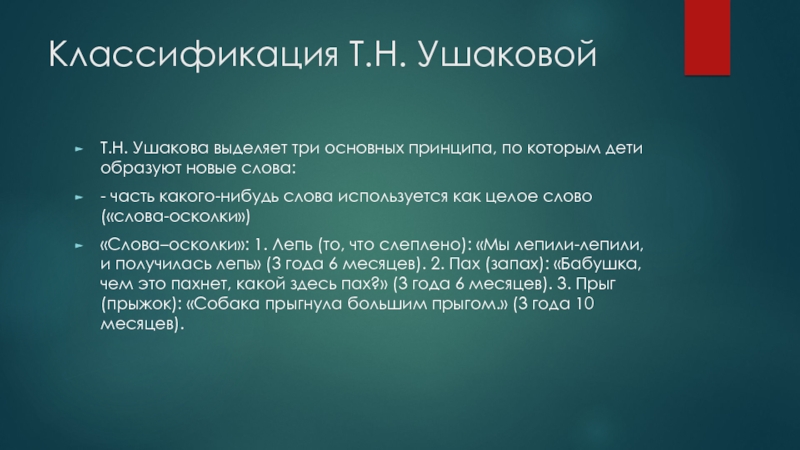 Классификация Т.Н. Ушаковой

Т.Н. Ушакова выделяет три основных принципа, по которым дети образуют новые слова:

- часть какого-нибудь слова используется как целое слово («слова-осколки»)

«Слова–осколки»: 1. Лепь (то, что слеплено): «Мы лепили-лепили, и получилась лепь» (3 года 6 месяцев). 2. Пах (запах): «Бабушка, чем это пахнет, какой здесь пах?» (3 года 6 месяцев). 3. Прыг (прыжок): «Собака прыгнула большим прыгом.» (3 года 10 месяцев).